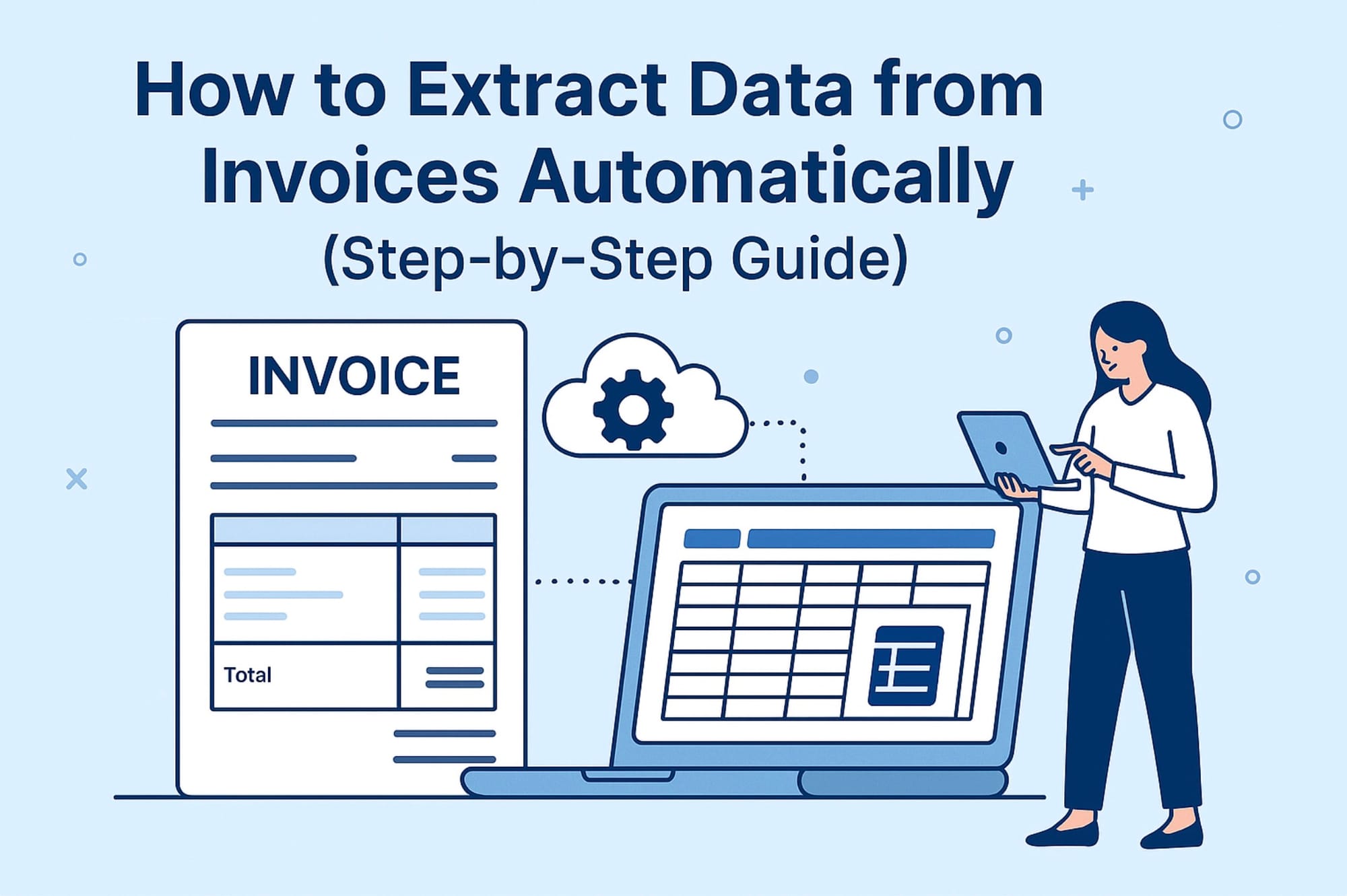 How to Extract Data from Invoices Automatically
(Step-by-Step Guide)

INVOICE

Total